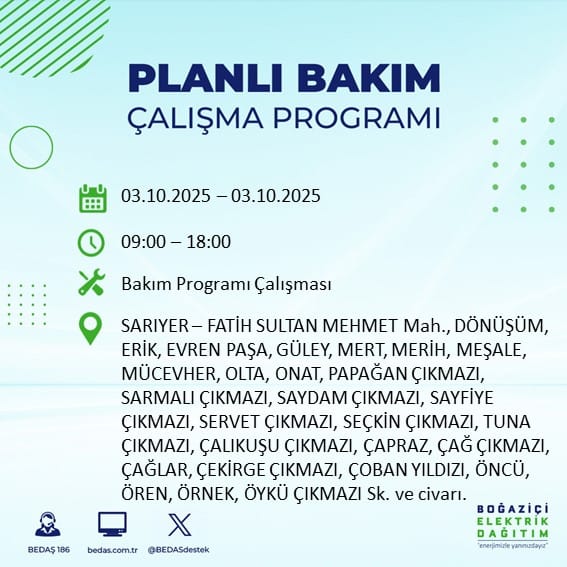 PLANLI BAKIM
ÇALIŞMA PROGRAMI

03.10.2025 – 03.10.2025

09:00 – 18:00

Bakım Programı Çalışması

SARIYER – FATİH SULTAN MEHMET Mah., DÖNÜŞÜM, ERİK, EVREN PAŞA, GÜLEY, MERT, MERİH, MEŞALE, MÜCEVHER, OLTA, ONAT, PAPAĞAN ÇIKMAZI, SARMALI ÇIKMAZI, SAYDAM ÇIKMAZI, SAYFİYE ÇIKMAZI, SERVET ÇIKMAZI, SEÇKİN ÇIKMAZI, TUNA ÇIKMAZI, ÇALIKUŞU ÇIKMAZI, ÇAPRAZ, ÇAĞ ÇIKMAZI, ÇAĞLAR, ÇEKİRGE ÇIKMAZI, ÇOBAN YILDIZI, ÖNCÜ, ÖREN, ÖRNEK, ÖYKÜ ÇIKMAZI Sk. ve civarı.

BEDAŞ 186
bedas.com.tr
@BEDASdestek

BOĞAZİÇİ
ELEKTRİK
DAĞITIM
"enerjimizle yanınızdayız"